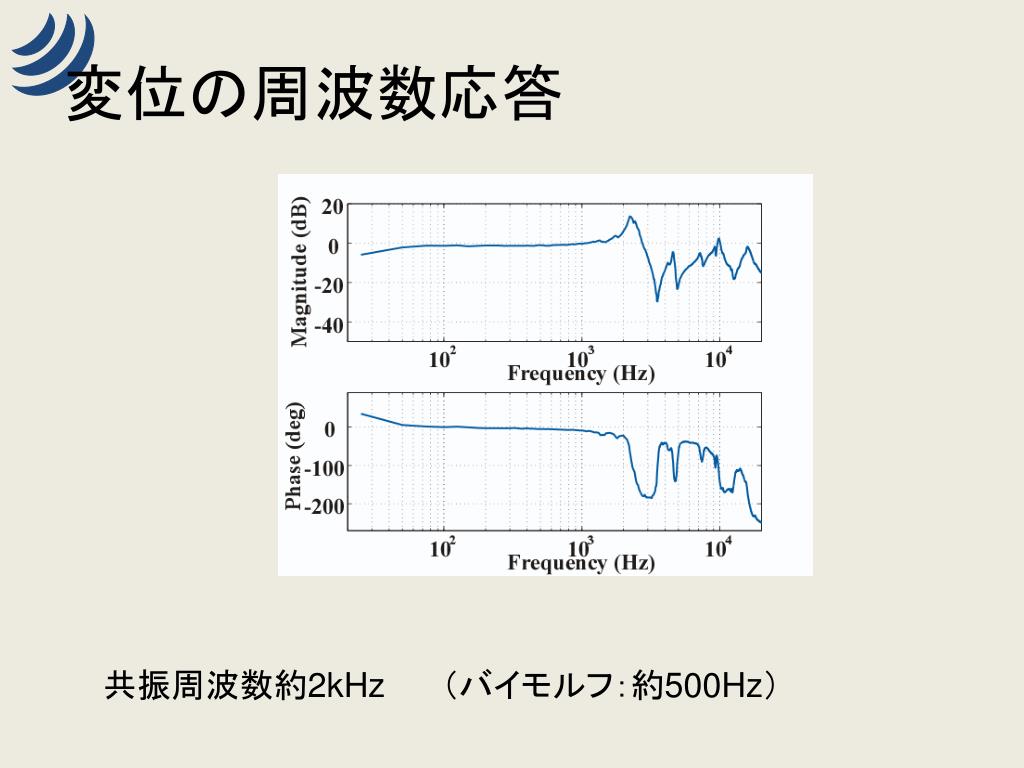 変位の周波数応答

Magnitude (dB)
20
0
-20
-40
$10^2$
$10^3$
$10^4$
Frequency (Hz)

Phase (deg)
0
-100
-200
$10^2$
$10^3$
$10^4$
Frequency (Hz)

共振周波数約2kHz　（バイモルフ: 約500Hz）